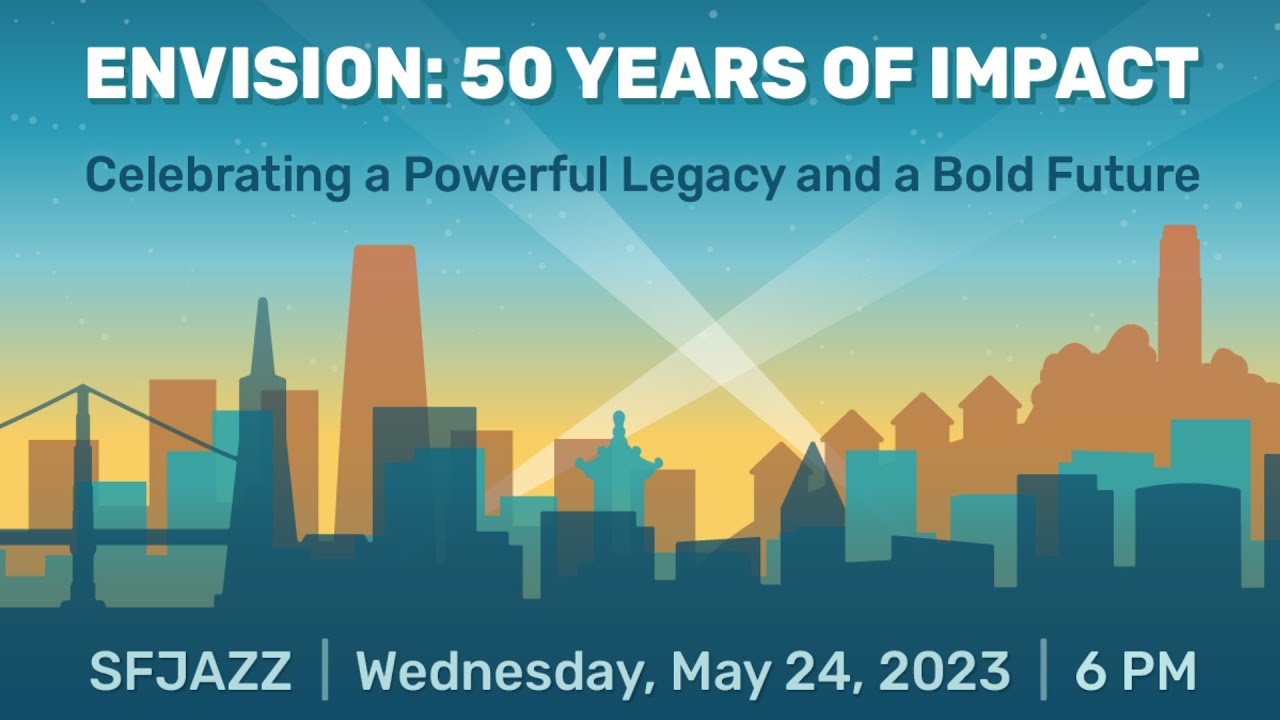 ENVISION: 50 YEARS OF IMPACT

Celebrating a Powerful Legacy and a Bold Future

SFJAZZ | Wednesday, May 24, 2023 | 6 PM